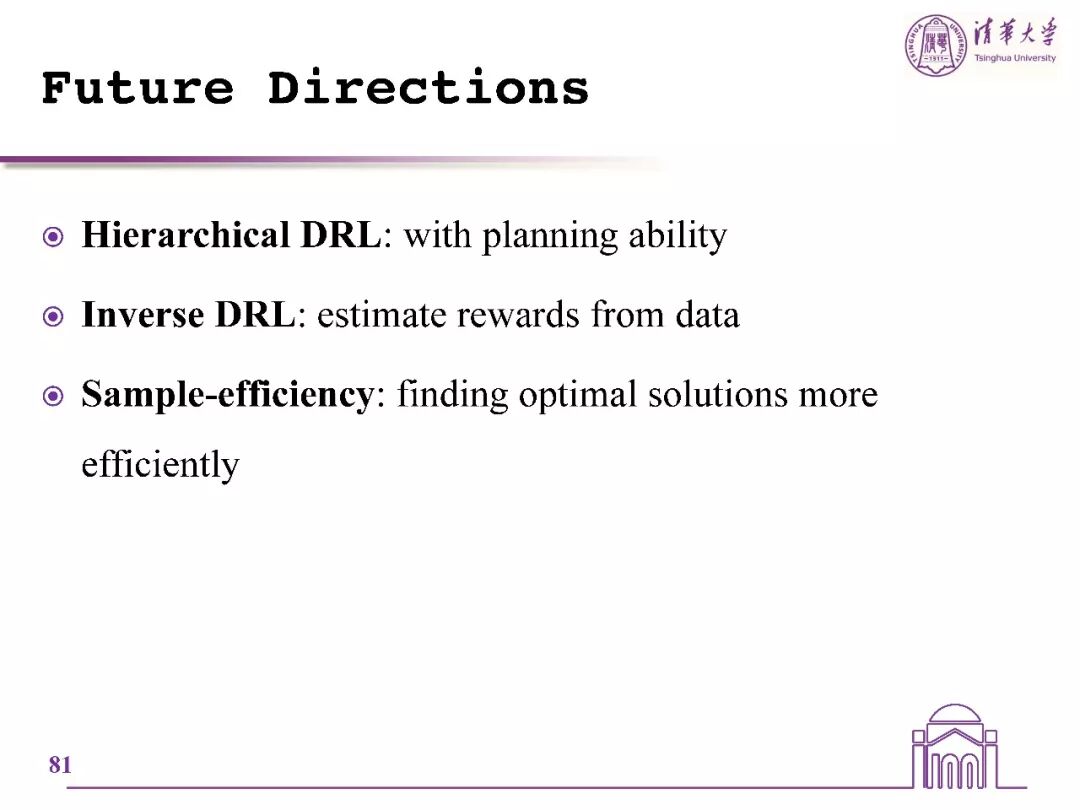 清華大學
Tsinghua University

Future Directions

Hierarchical DRL: with planning ability

Inverse DRL: estimate rewards from data

Sample-efficiency: finding optimal solutions more efficiently

81